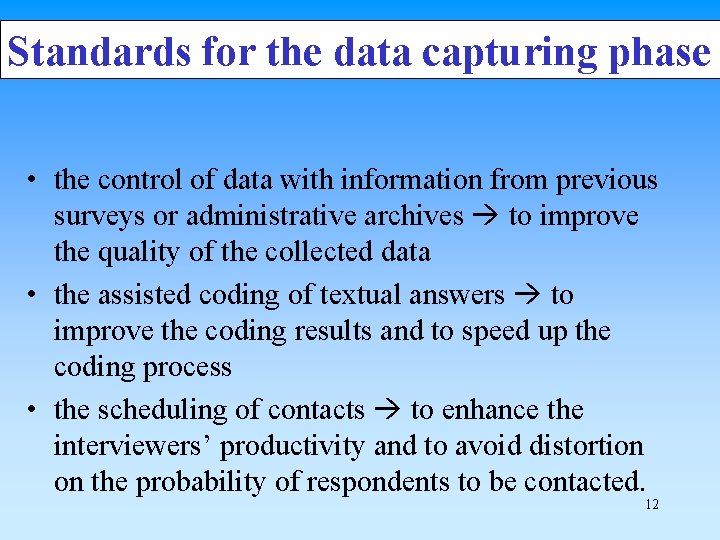 Standards for the data capturing phase

• the control of data with information from previous surveys or administrative archives → to improve the quality of the collected data

• the assisted coding of textual answers → to improve the coding results and to speed up the coding process

• the scheduling of contacts → to enhance the interviewers' productivity and to avoid distortion on the probability of respondents to be contacted.

12